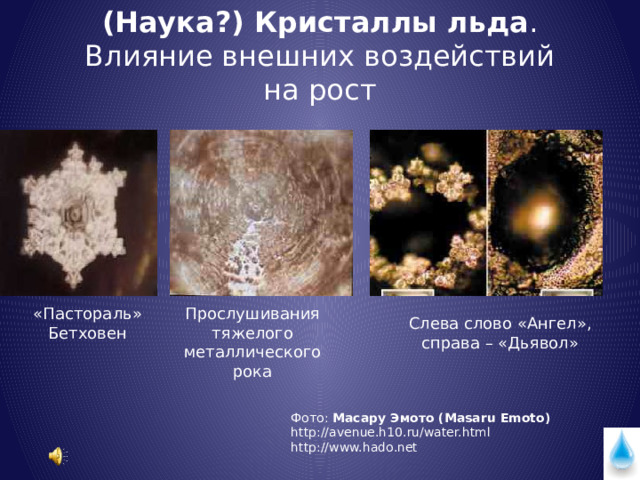 (Наука?) Кристаллы льда. Влияние внешних воздействий на рост

«Пастораль» Бетховен

Прослушивания тяжелого металлического рока

Слева слово «Ангел», справа – «Дьявол»

Фото: Масару Эмото (Masaru Emoto)
http://avenue.h10.ru/water.html
http://www.hado.net